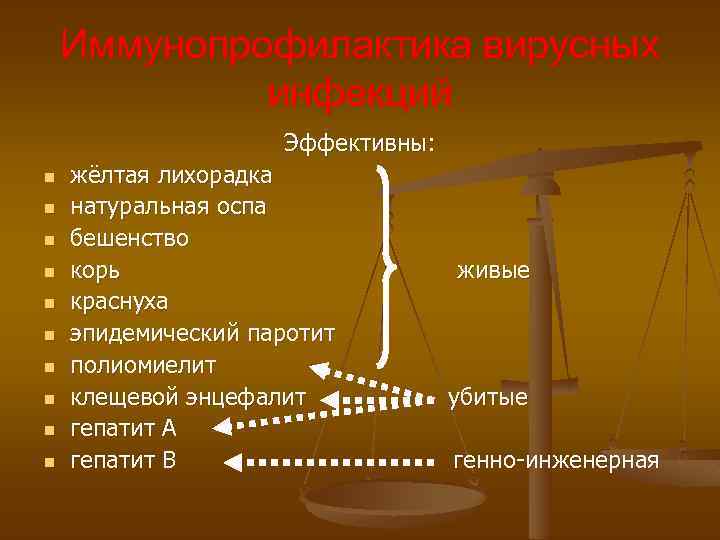 Иммунопрофилактика вирусных инфекций

Эффективны:

- жёлтая лихорадка
- натуральная оспа
- бешенство
- корь
- краснуха
- эпидемический паротит
- полиомиелит
- клещевой энцефалит
- гепатит А
- гепатит В

живые

убитые

генно-инженерная